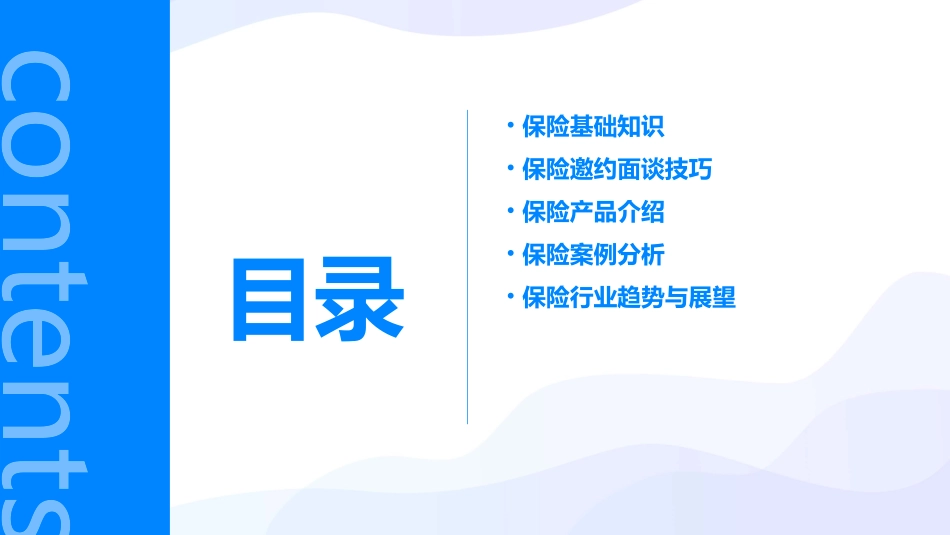 contents

目录

· 保险基础知识
· 保险邀约面谈技巧
· 保险产品介绍
· 保险案例分析
· 保险行业趋势与展望